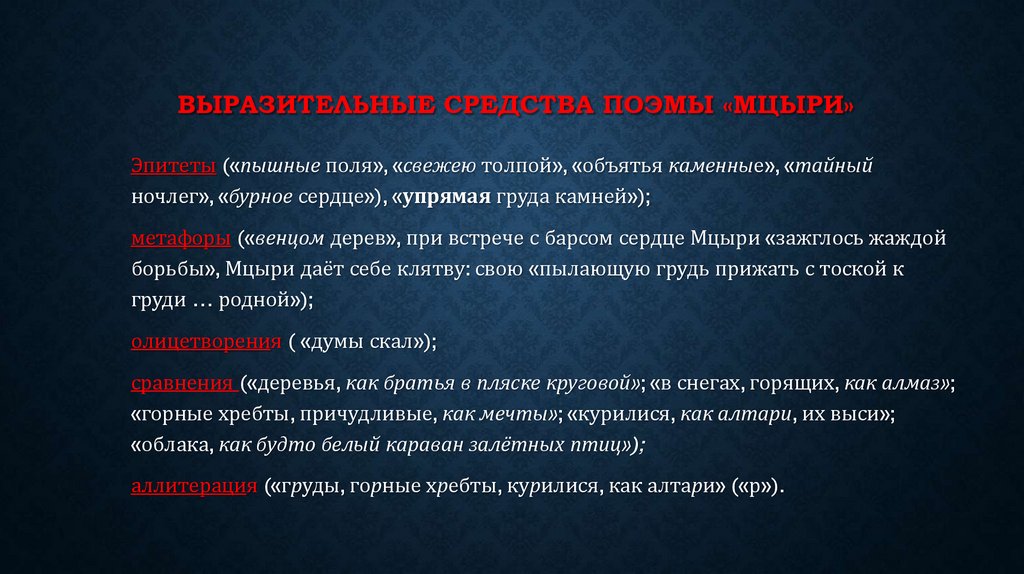 ВЫРАЗИТЕЛЬНЫЕ СРЕДСТВА ПОЭМЫ «МЦЫРИ»

Эпитеты («пышные поля», «свежею толпой», «объятья каменные», «тайный ночлег», «бурное сердце»), «упрямая груда камней»);

метафоры («венцом дерев», при встрече с барсом сердце Мцыри «зажглось жаждой борьбы», Мцыри даёт себе клятву: свою «пылающую грудь прижать с тоской к груди … родной»);

олицетворения ( «думы скал»);

сравнения («деревья, как братья в пляске круговой»; «в снегах, горящих, как алмаз»; «горные хребты, причудливые, как мечты»; «курилися, как алтари, их выси»; «облака, как будто белый караван залётных птиц»);

аллитерация («груды, горные хребты, курилися, как алтари» («р»).